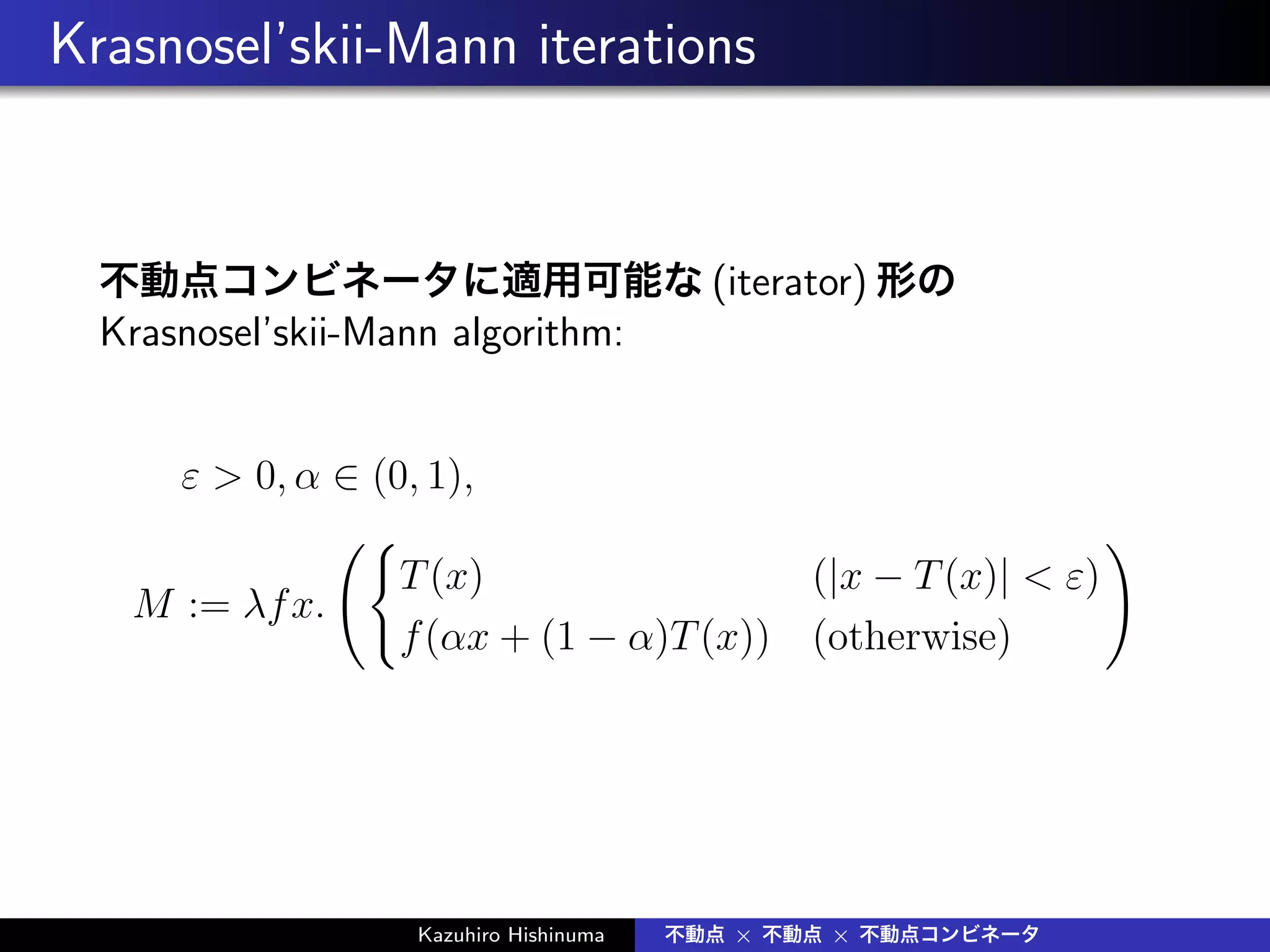 Krasnosel'skii-Mann iterations

不動点コンビネータに適用可能な (iterator) 形の Krasnosel'skii-Mann algorithm:

$\varepsilon > 0, \alpha \in (0,1),$

$M := \lambda f x. \left( \begin{cases} T(x) & (|x - T(x)| < \varepsilon) \\ f(\alpha x + (1-\alpha)T(x)) & (\text{otherwise}) \end{cases} \right)$

Kazuhiro Hishinuma 不動点 × 不動点 × 不動点コンビネータ